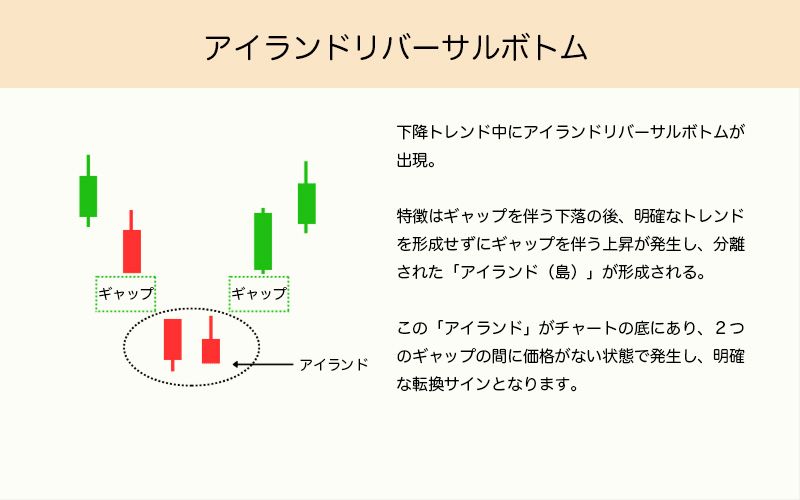 アイランドリバーサルボトム

ギャップ

ギャップ

アイランド

下降トレンド中にアイランドリバーサルボトムが出現。

特徴はギャップを伴う下落の後、明確なトレンドを形成せずにギャップを伴う上昇が発生し、分離された「アイランド（島）」が形成される。

この「アイランド」がチャートの底にあり、２つのギャップの間に価格がない状態で発生し、明確な転換サインとなります。